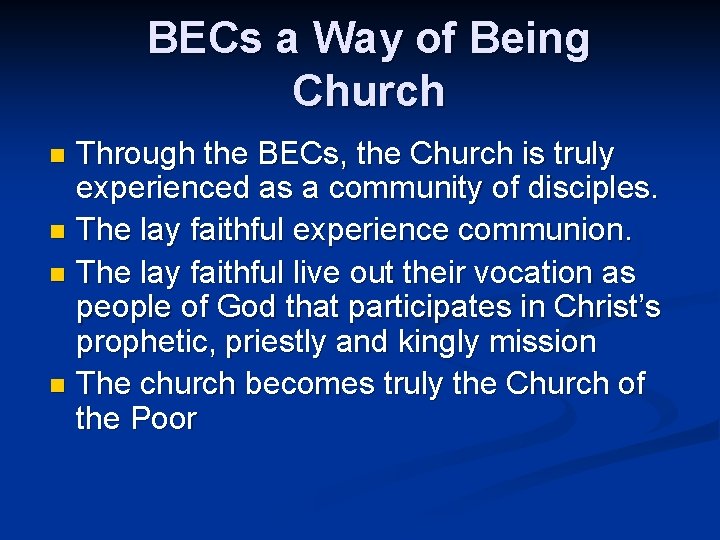 BECs a Way of Being Church

- Through the BECs, the Church is truly experienced as a community of disciples.
- The lay faithful experience communion.
- The lay faithful live out their vocation as people of God that participates in Christ's prophetic, priestly and kingly mission
- The church becomes truly the Church of the Poor